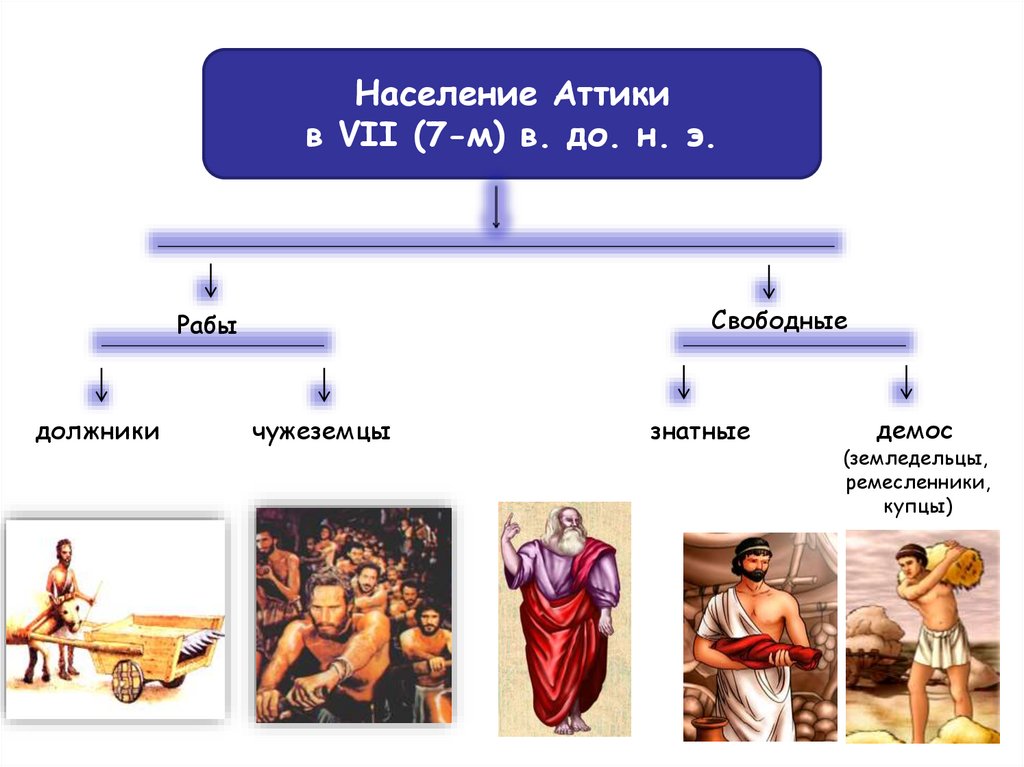 Население Аттики
в VII (7-м) в. до. н. э.

Рабы

Свободные

должники

чужеземцы

знатные

демос
(земледельцы, ремесленники, купцы)